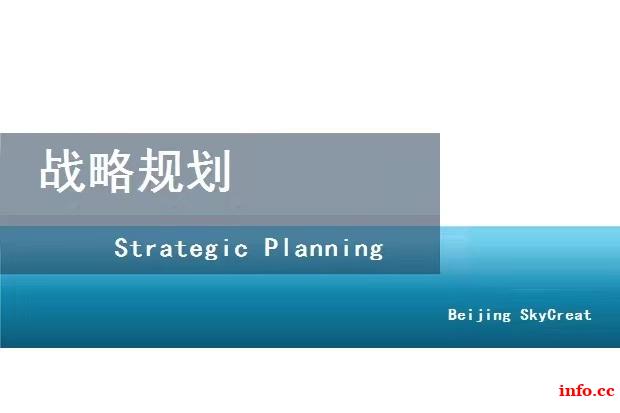 战略规划

Strategic Planning

Beijing SkyCreat

info.cc